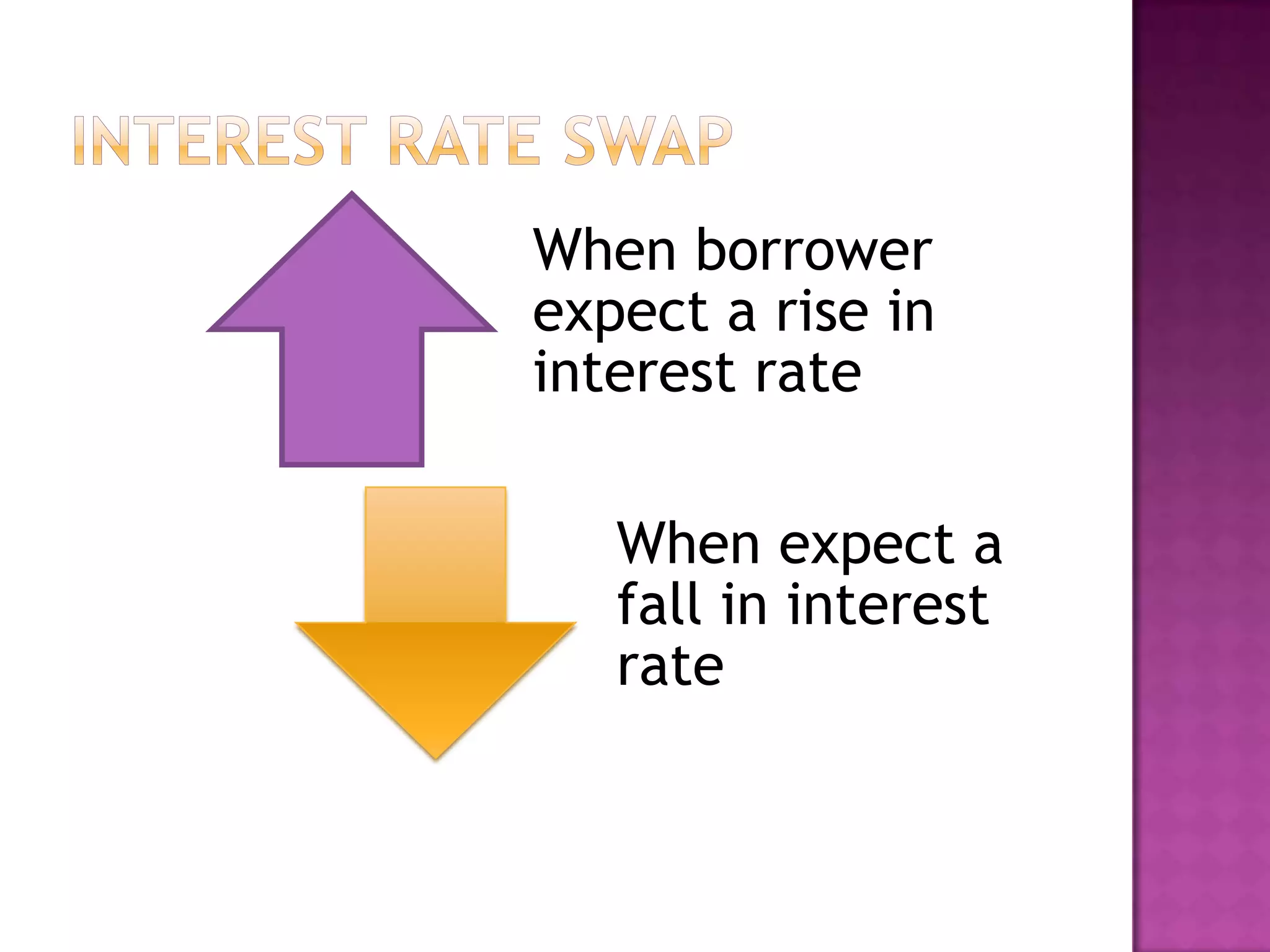 INTEREST RATE SWAP

When borrower expect a rise in interest rate

When expect a fall in interest rate